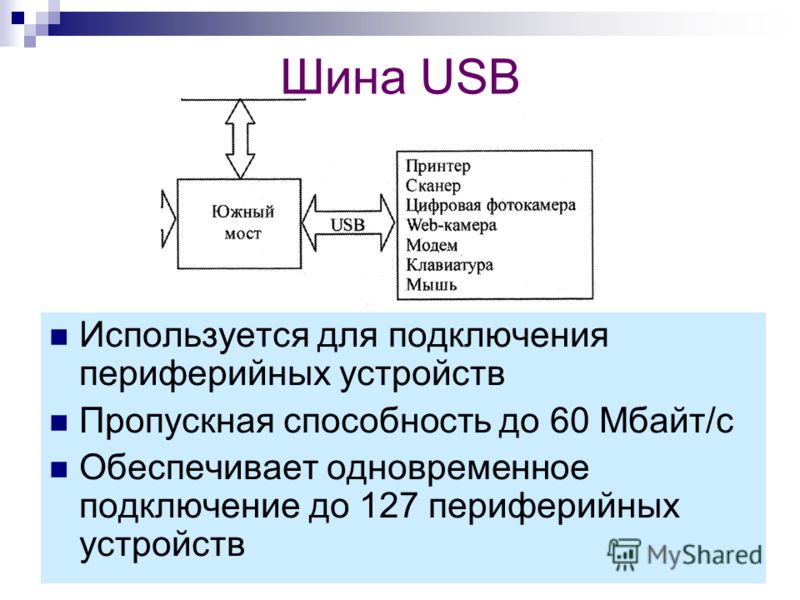 Шина USB

Южный мост

USB

Принтер
Сканер
Цифровая фотокамера
Web-камера
Модем
Клавиатура
Мышь

■ Используется для подключения периферийных устройств
■ Пропускная способность до 60 Мбайт/с
■ Обеспечивает одновременное подключение до 127 периферийных устройств

MyShared